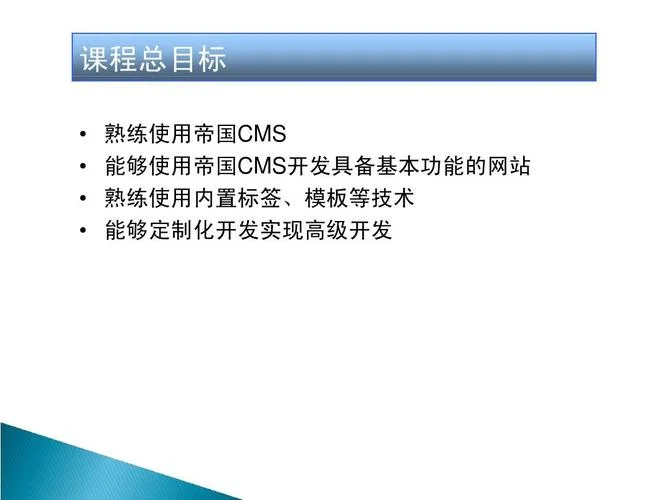 课程总目标

• 熟练使用帝国CMS
• 能够使用帝国CMS开发具备基本功能的网站
• 熟练使用内置标签、模板等技术
• 能够定制化开发实现高级开发